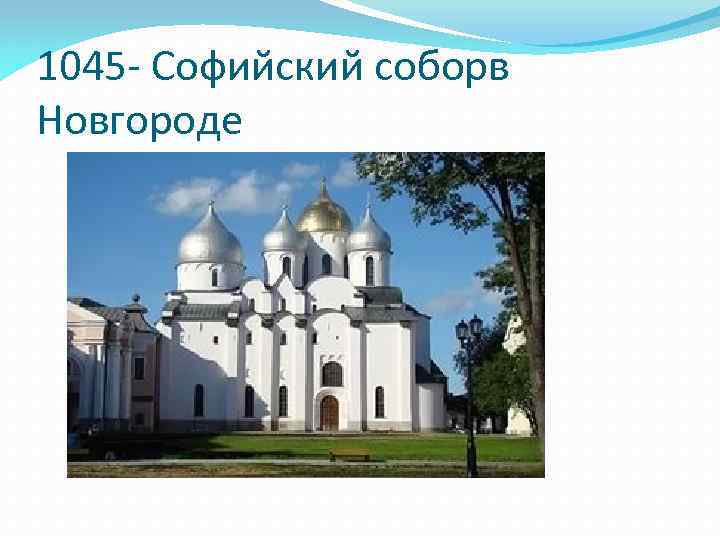 1045- Софийский соборв Новгороде